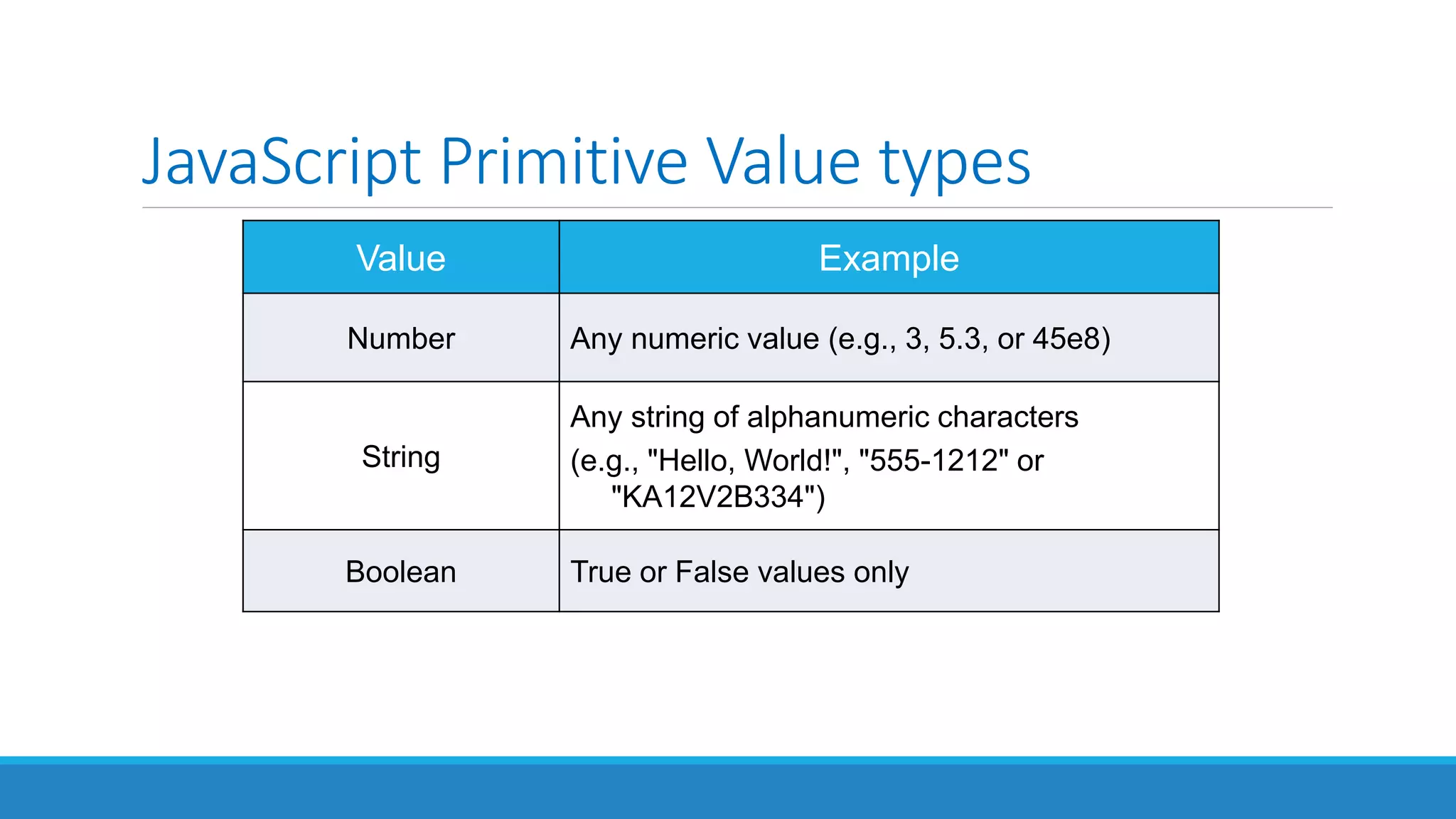 JavaScript Primitive Value types

| Value | Example |
|---|---|
| Number | Any numeric value (e.g., 3, 5.3, or 45e8) |
| String | Any string of alphanumeric characters (e.g., "Hello, World!", "555-1212" or "KA12V2B334") |
| Boolean | True or False values only |